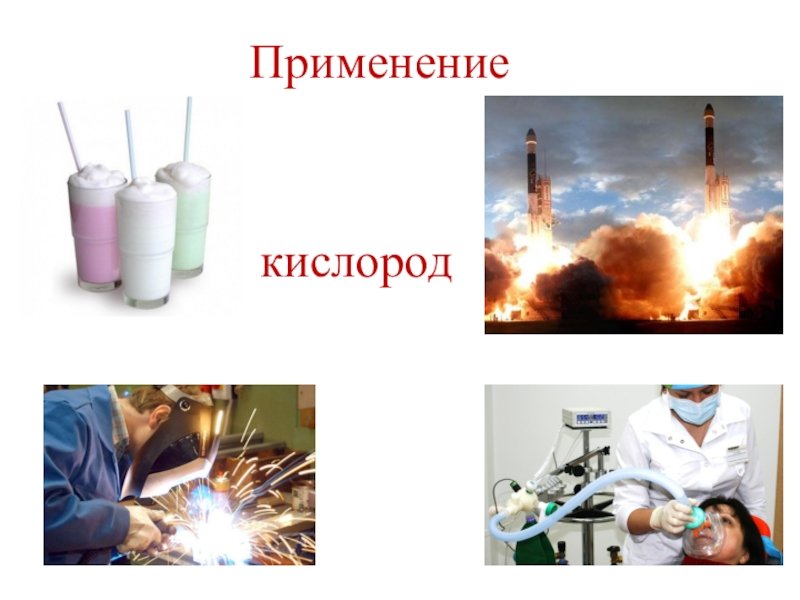 Применение

кислород